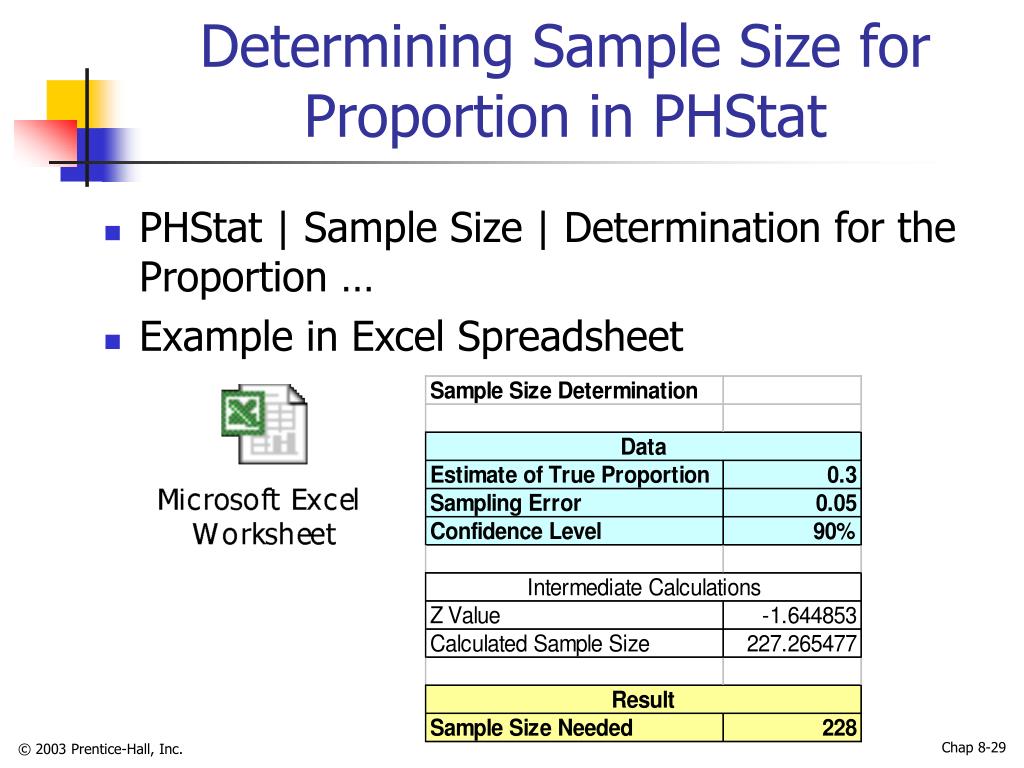 Determining Sample Size for Proportion in PHStat

PHStat | Sample Size | Determination for the Proportion …

Example in Excel Spreadsheet

Microsoft Excel Worksheet

| Sample Size Determination | |
|---|---|
| | |
| Data | |
| Estimate of True Proportion | 0.3 |
| Sampling Error | 0.05 |
| Confidence Level | 90% |
| | |
| Intermediate Calculations | |
| Z Value | -1.644853 |
| Calculated Sample Size | 227.265477 |
| | |
| Result | |
| Sample Size Needed | 228 |

© 2003 Prentice-Hall, Inc.

Chap 8-29